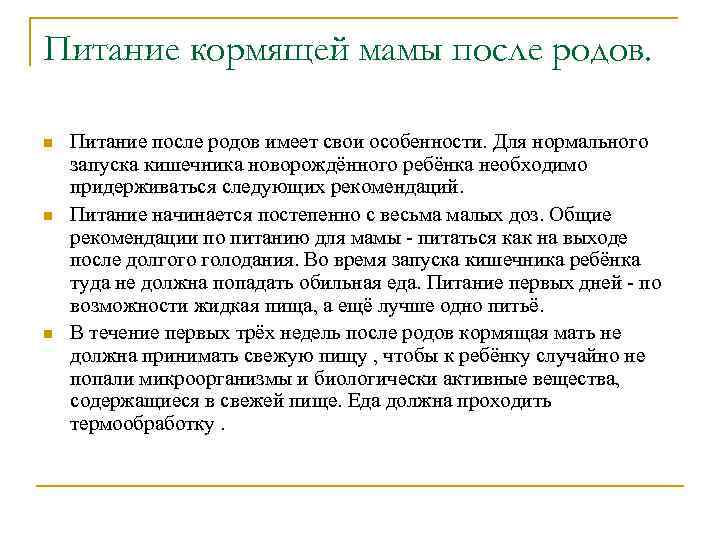 Питание кормящей мамы после родов.

Питание после родов имеет свои особенности. Для нормального запуска кишечника новорождённого ребёнка необходимо придерживаться следующих рекомендаций.

Питание начинается постепенно с весьма малых доз. Общие рекомендации по питанию для мамы - питаться как на выходе после долгого голодания. Во время запуска кишечника ребёнка туда не должна попадать обильная еда. Питание первых дней - по возможности жидкая пища, а ещё лучше одно питьё.

В течение первых трёх недель после родов кормящая мать не должна принимать свежую пищу , чтобы к ребёнку случайно не попали микроорганизмы и биологически активные вещества, содержащиеся в свежей пище. Еда должна проходить термообработку .